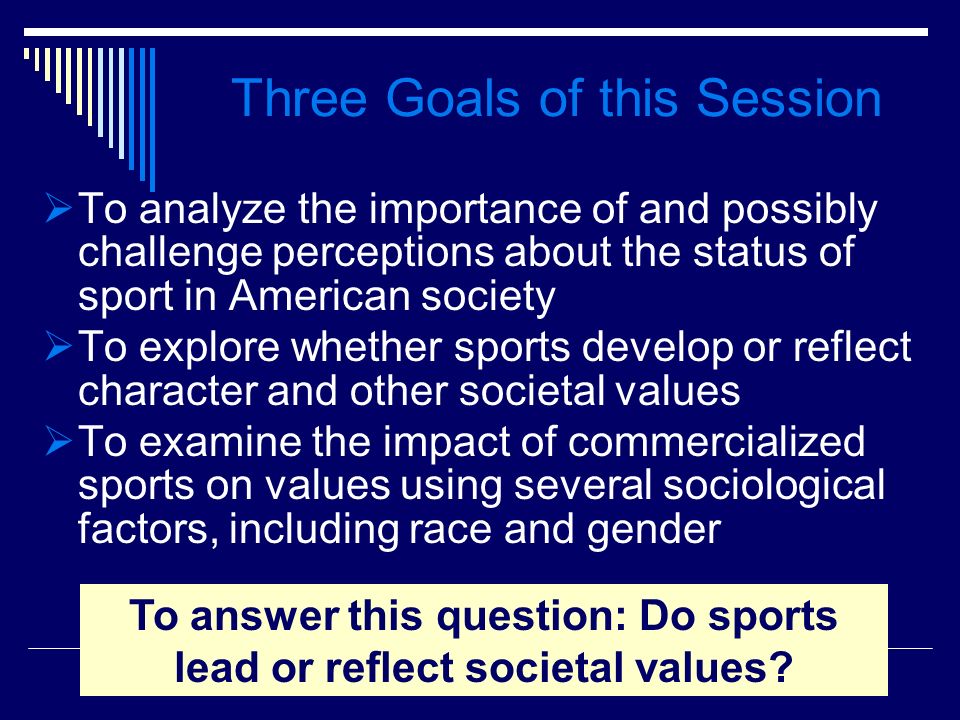 Three Goals of this Session

➢ To analyze the importance of and possibly challenge perceptions about the status of sport in American society

➢ To explore whether sports develop or reflect character and other societal values

➢ To examine the impact of commercialized sports on values using several sociological factors, including race and gender

To answer this question: Do sports lead or reflect societal values?